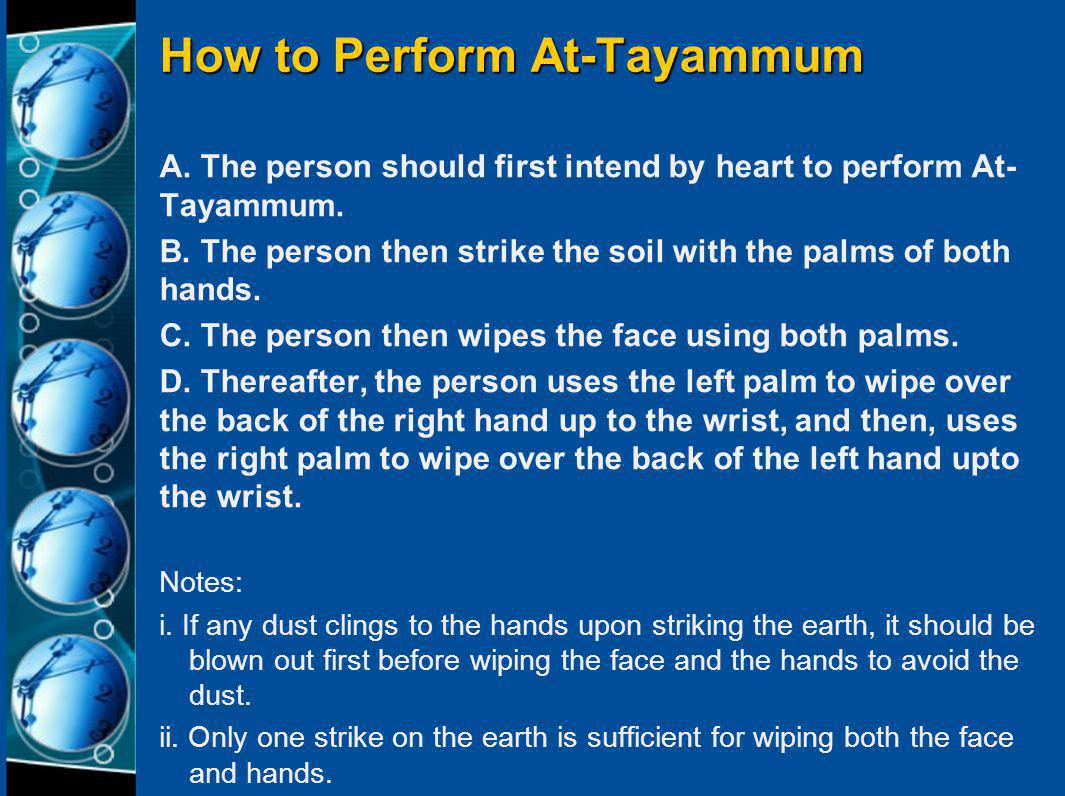 How to Perform At-Tayammum

A. The person should first intend by heart to perform At-Tayammum.

B. The person then strike the soil with the palms of both hands.

C. The person then wipes the face using both palms.

D. Thereafter, the person uses the left palm to wipe over the back of the right hand up to the wrist, and then, uses the right palm to wipe over the back of the left hand upto the wrist.

Notes:

i. If any dust clings to the hands upon striking the earth, it should be blown out first before wiping the face and the hands to avoid the dust.

ii. Only one strike on the earth is sufficient for wiping both the face and hands.